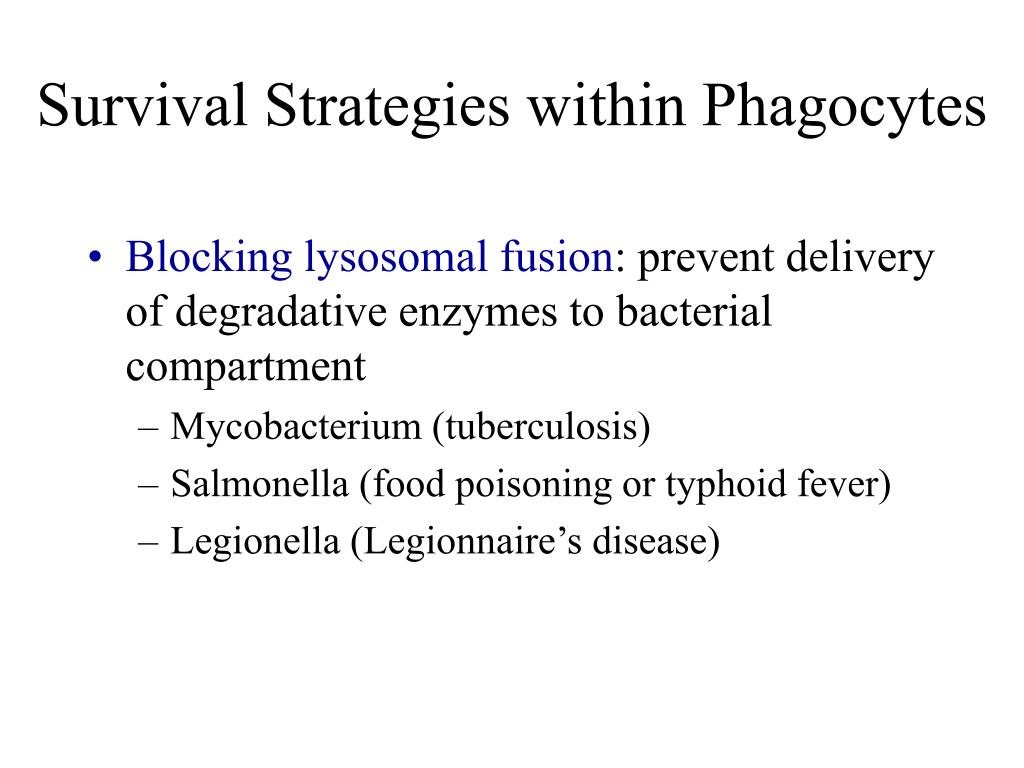 Survival Strategies within Phagocytes

• Blocking lysosomal fusion: prevent delivery of degradative enzymes to bacterial compartment
– Mycobacterium (tuberculosis)
– Salmonella (food poisoning or typhoid fever)
– Legionella (Legionnaire’s disease)